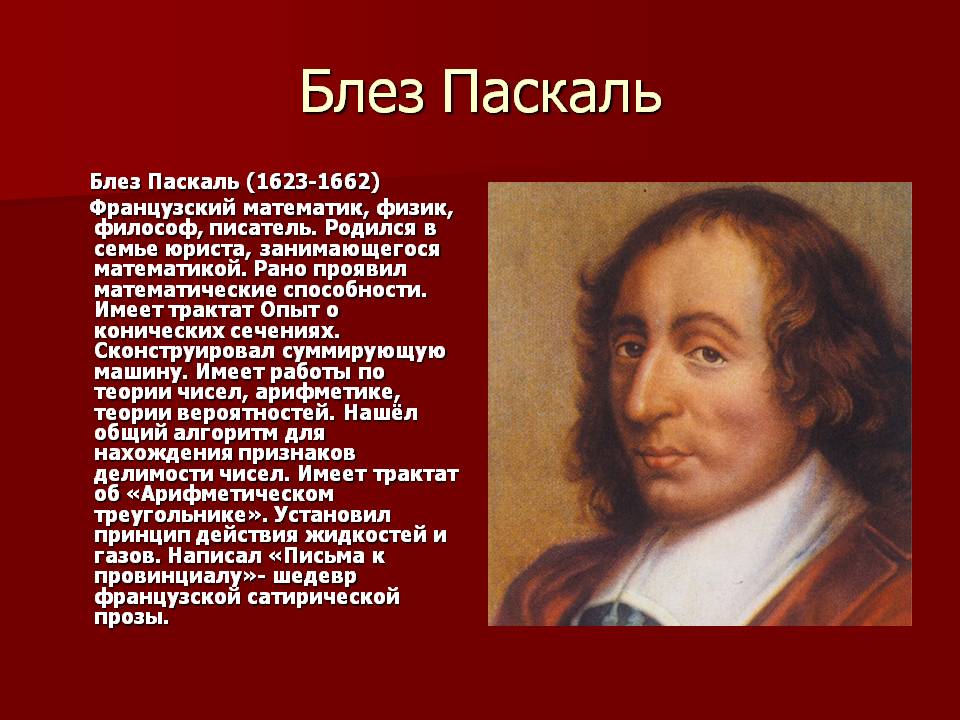 Блез Паскаль

Блез Паскаль (1623-1662)

Французский математик, физик, философ, писатель. Родился в семье юриста, занимающегося математикой. Рано проявил математические способности. Имеет трактат Опыт о конических сечениях. Сконструировал суммирующую машину. Имеет работы по теории чисел, арифметике, теории вероятностей. Нашёл общий алгоритм для нахождения признаков делимости чисел. Имеет трактат об «Арифметическом треугольнике». Установил принцип действия жидкостей и газов. Написал «Письма к провинциалу»- шедевр французской сатирической прозы.